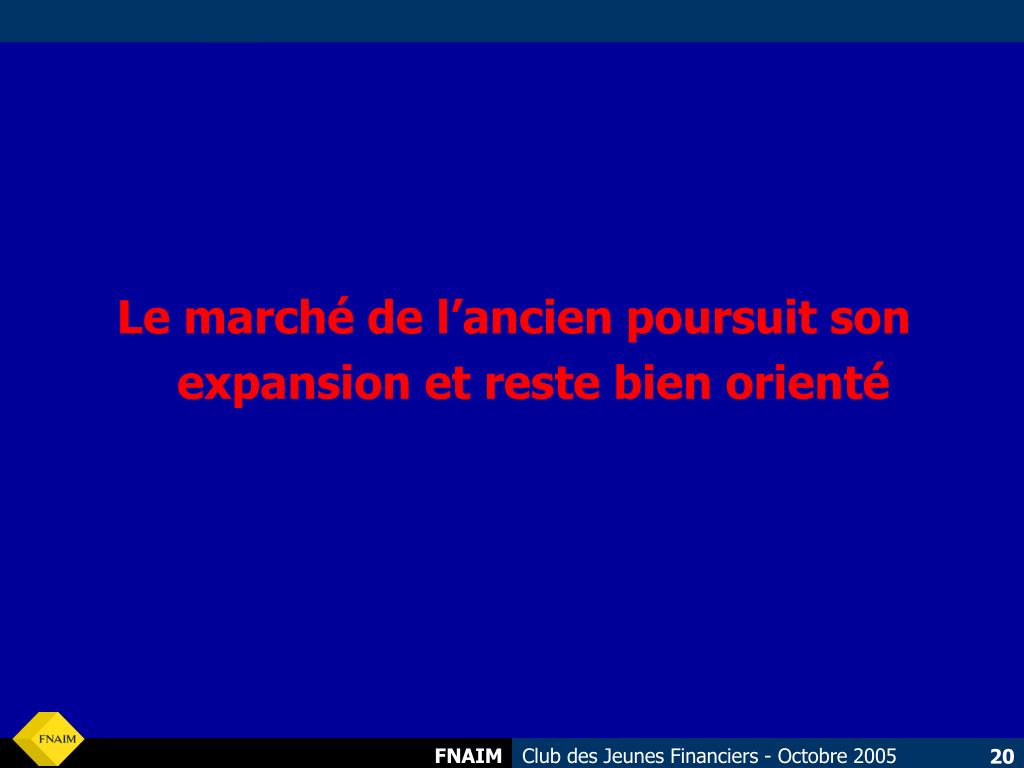 Le marché de l’ancien poursuit son expansion et reste bien orienté

FNAIM

FNAIM Club des Jeunes Financiers - Octobre 2005 20